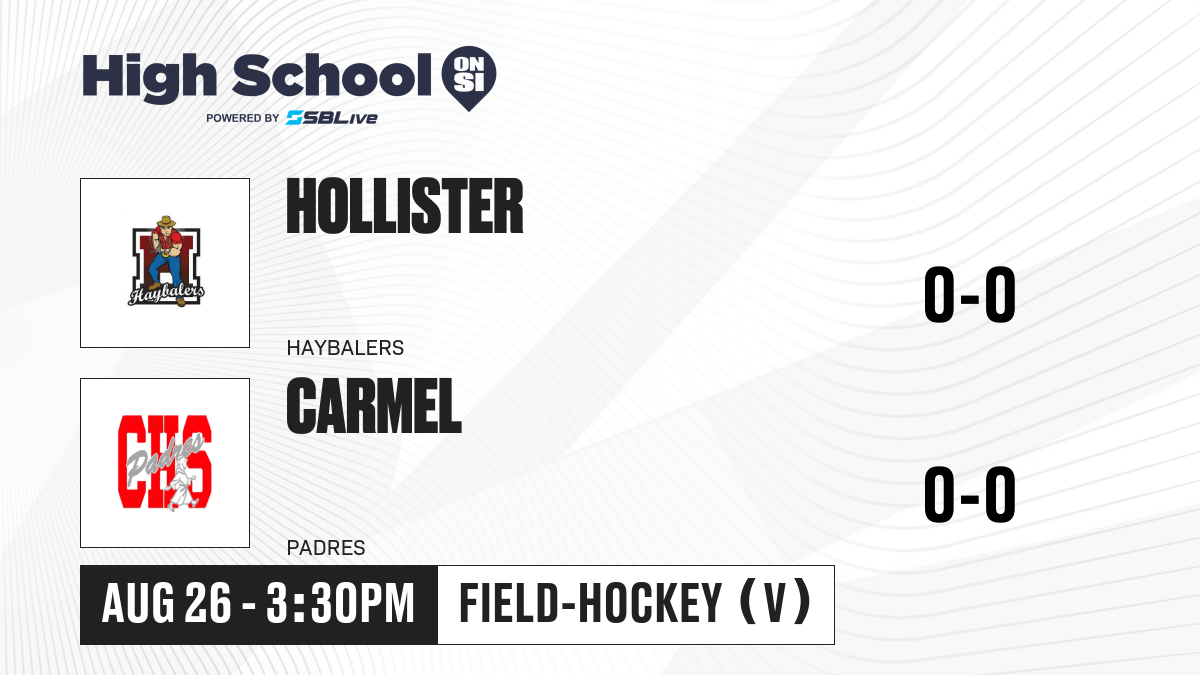 High School ON SI
POWERED BY SBLive

H
Haybalers

HOLLISTER

HAYBALERS

0-0

CHS
Padres

CARMEL

PADRES

0-0

AUG 26 - 3:30PM

FIELD-HOCKEY (V)